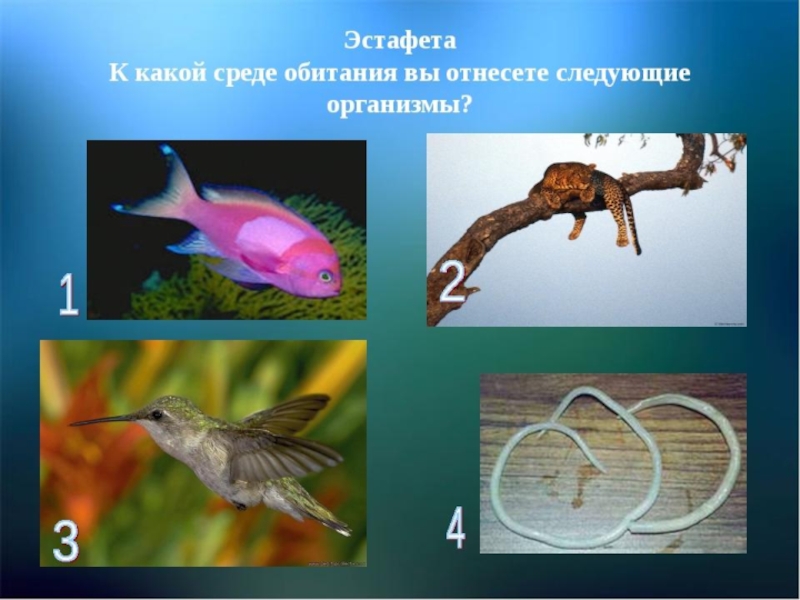 Эстафета
К какой среде обитания вы отнесете следующие организмы?

1

2

3

4